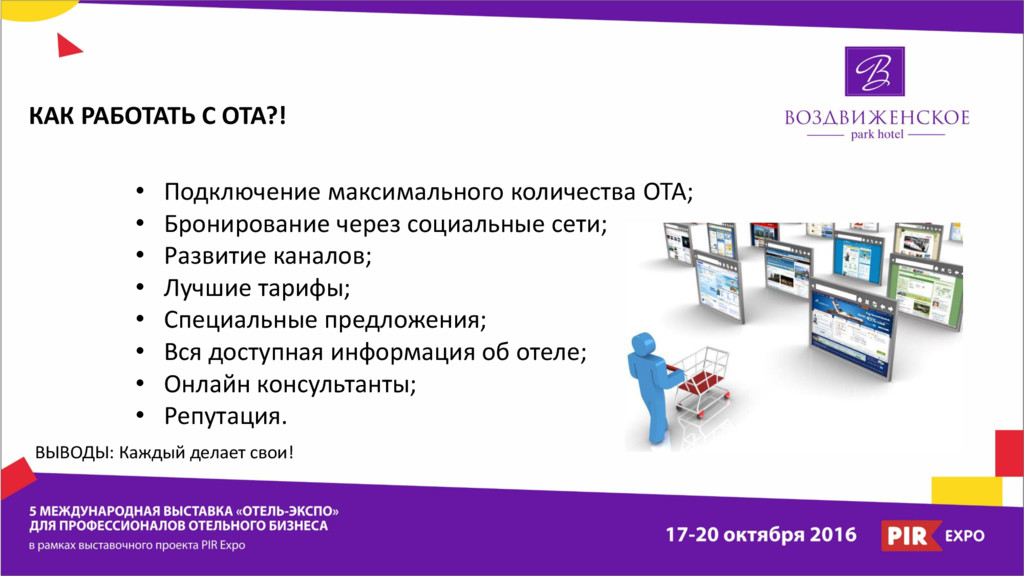 B
ВОЗДВИЖЕНСКОЕ
park hotel

КАК РАБОТАТЬ С ОТА?!

• Подключение максимального количества ОТА;
• Бронирование через социальные сети;
• Развитие каналов;
• Лучшие тарифы;
• Специальные предложения;
• Вся доступная информация об отеле;
• Онлайн консультанты;
• Репутация.

ВЫВОДЫ: Каждый делает свои!

5 МЕЖДУНАРОДНАЯ ВЫСТАВКА «ОТЕЛЬ-ЭКСПО»
ДЛЯ ПРОФЕССИОНАЛОВ ОТЕЛЬНОГО БИЗНЕСА
в рамках выставочного проекта PIR Expo

17-20 октября 2016 PIR EXPO